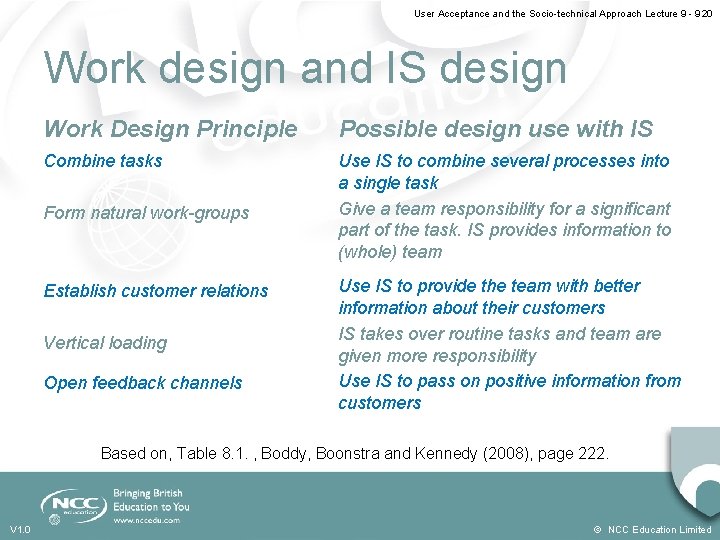 User Acceptance and the Socio-technical Approach Lecture 9 - 9.20

Work design and IS design

| Work Design Principle | Possible design use with IS |
|---|---|
| Combine tasks | Use IS to combine several processes into a single task |
| Form natural work-groups | Give a team responsibility for a significant part of the task. IS provides information to (whole) team |
| Establish customer relations | Use IS to provide the team with better information about their customers |
| Vertical loading | IS takes over routine tasks and team are given more responsibility |
| Open feedback channels | Use IS to pass on positive information from customers |

Based on, Table 8.1. , Boddy, Boonstra and Kennedy (2008), page 222.

NCC education

Bringing British Education to You

www.nccedu.com

V1.0

© NCC Education Limited